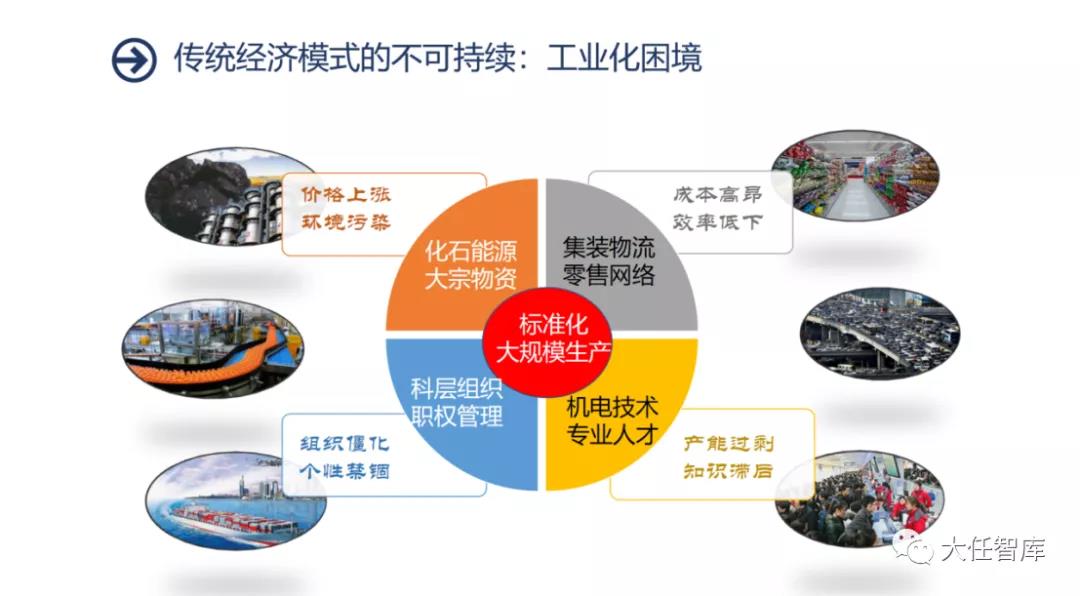 传统经济模式的不可持续：工业化困境

价格上涨
环境污染

化石能源
大宗物资

集装物流
零售网络

成本高昂
效率低下

标准化
大规模生产

科层组织
职权管理

机电技术
专业人才

组织僵化
个性禁锢

产能过剩
知识滞后

大任智库